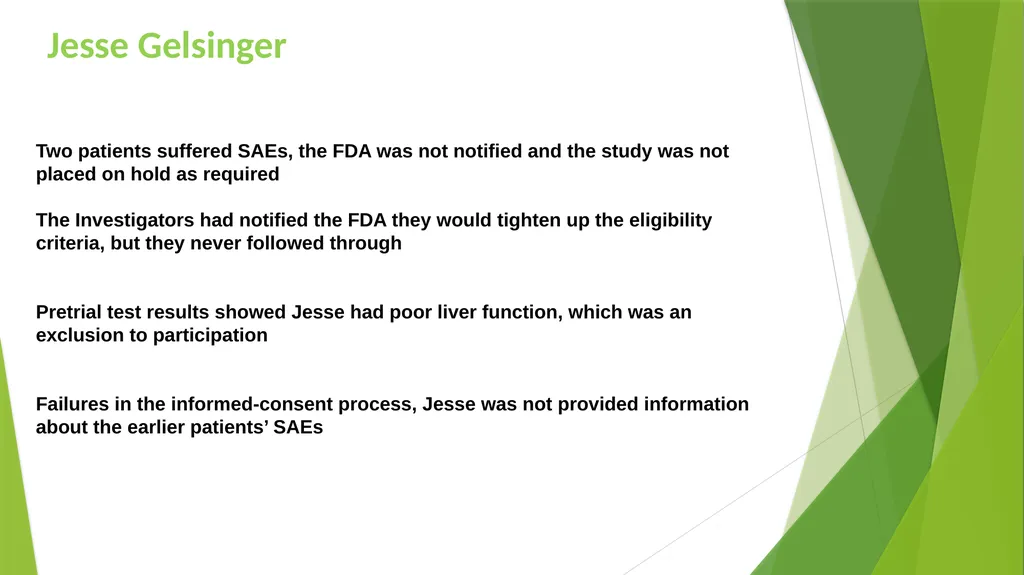 Jesse Gelsinger

Two patients suffered SAEs, the FDA was not notified and the study was not placed on hold as required

The Investigators had notified the FDA they would tighten up the eligibility criteria, but they never followed through

Pretrial test results showed Jesse had poor liver function, which was an exclusion to participation

Failures in the informed-consent process, Jesse was not provided information about the earlier patients’ SAEs